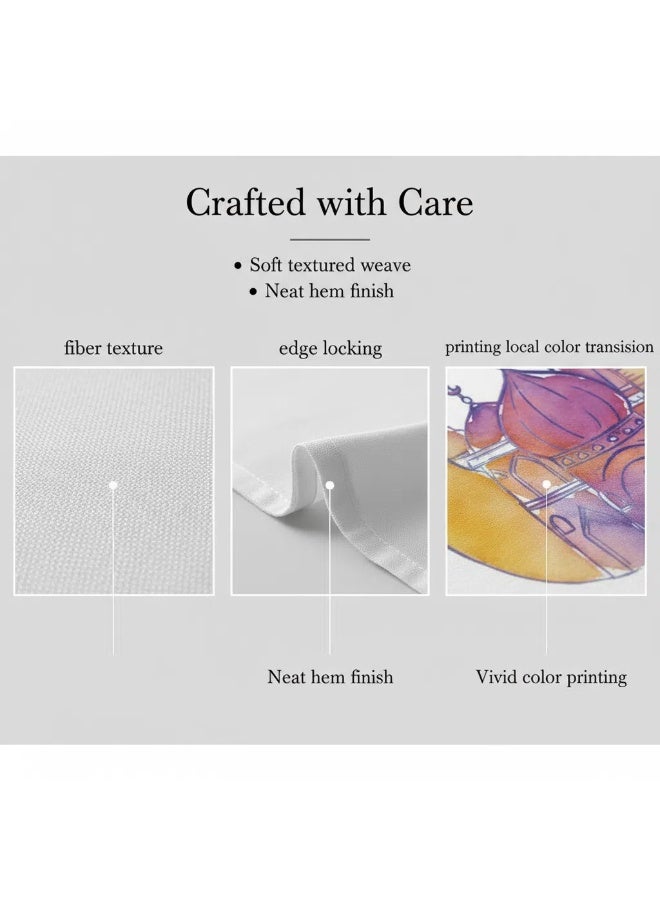 Crafted with Care

• Soft textured weave
• Neat hem finish

fiber texture

edge locking

Neat hem finish

printing local color transision

Vivid color printing